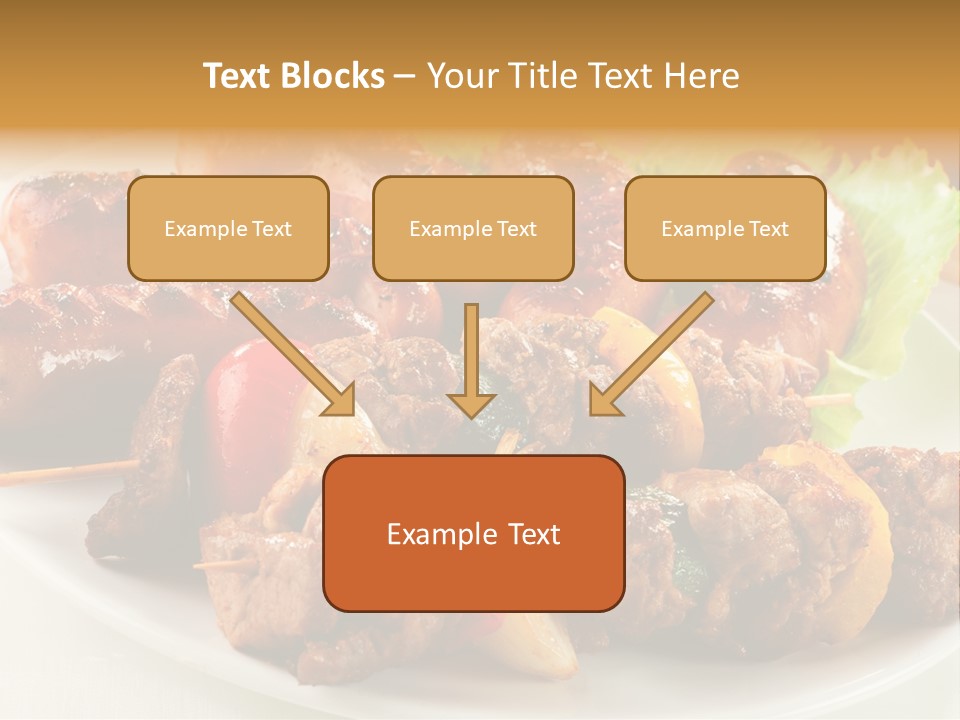 Text Blocks – Your Title Text Here

Example Text

Example Text

Example Text

Example Text